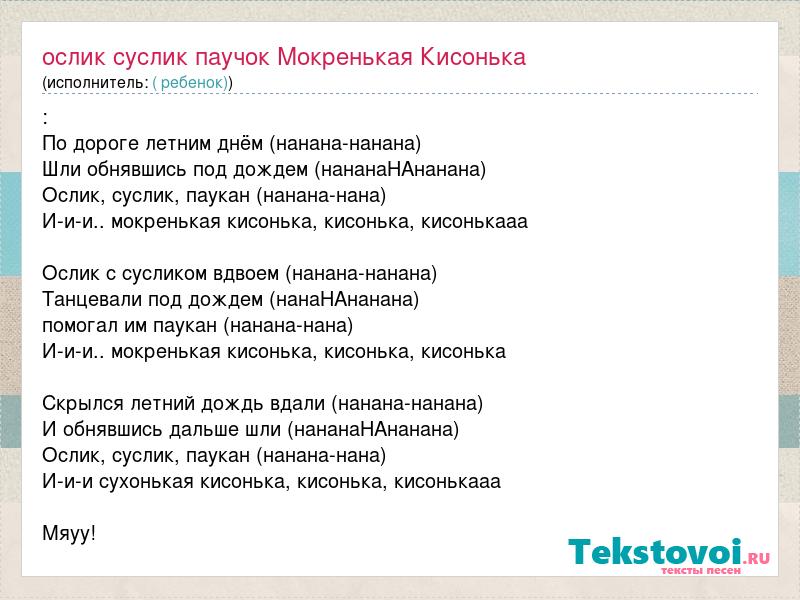 ослик суслик паучок Мокренькая Кисонька
(исполнитель: ( ребенок))

:
По дороге летним днём (нанана-нанана)
Шли обнявшись под дождем (нананаНАнанана)
Ослик, суслик, паукан (нанана-нана)
И-и-и.. мокренькая кисонька, кисонька, кисонькааа

Ослик с сусликом вдвоем (нанана-нанана)
Танцевали под дождем (нанаНАнанана)
помогал им паукан (нанана-нана)
И-и-и.. мокренькая кисонька, кисонька, кисонька

Скрылся летний дождь вдали (нанана-нанана)
И обнявшись дальше шли (нананаНАнанана)
Ослик, суслик, паукан (нанана-нана)
И-и-и сухонькая кисонька, кисонька, кисонькааа

Мяуу!

Tekstovoi.RU
тексты песен